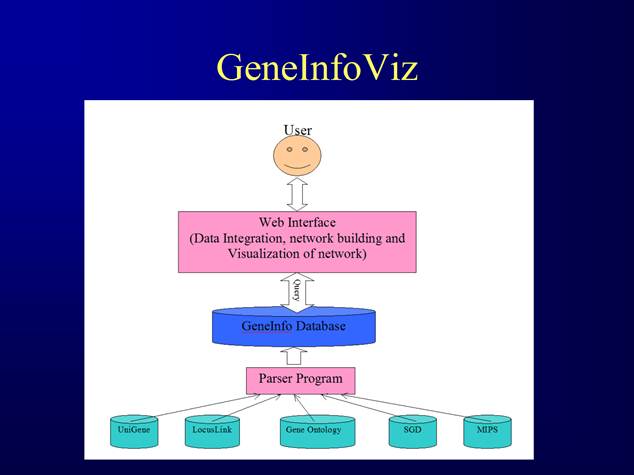 GeneInfoViz

User

Web Interface
(Data Integration, network building and Visualization of network)

Query

GeneInfo Database

Parser Program

UniGene

LocusLink

Gene Ontology

SGD

MIPS